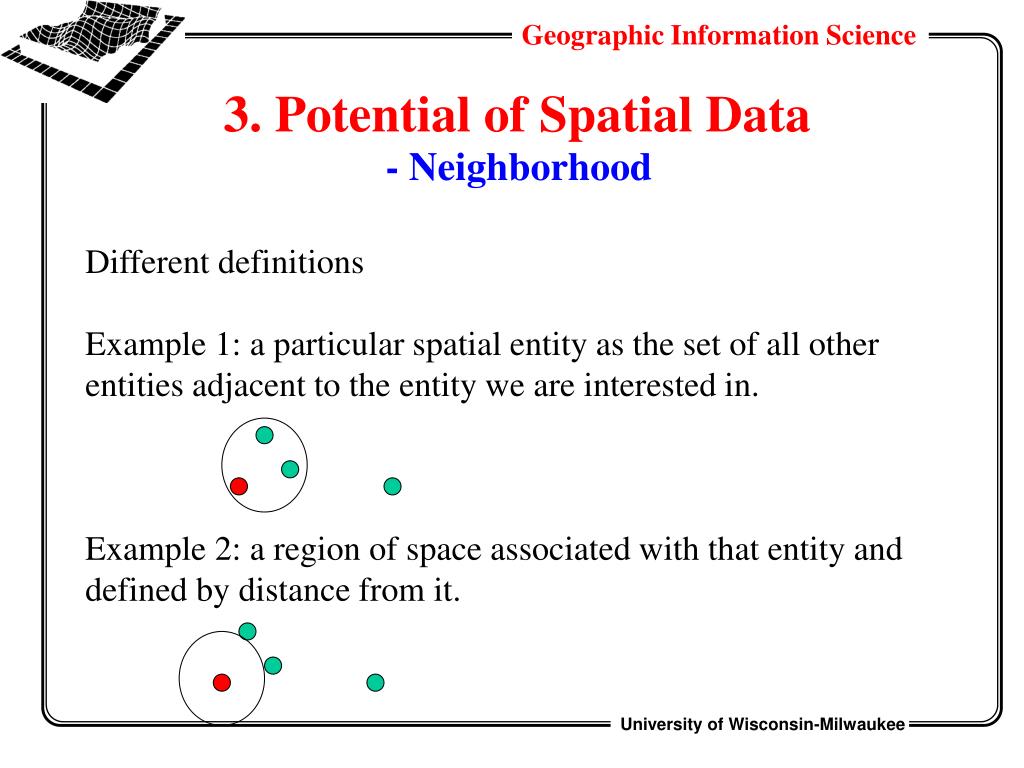 Geographic Information Science

3. Potential of Spatial Data
- Neighborhood

Different definitions

Example 1: a particular spatial entity as the set of all other entities adjacent to the entity we are interested in.

Example 2: a region of space associated with that entity and defined by distance from it.

University of Wisconsin-Milwaukee